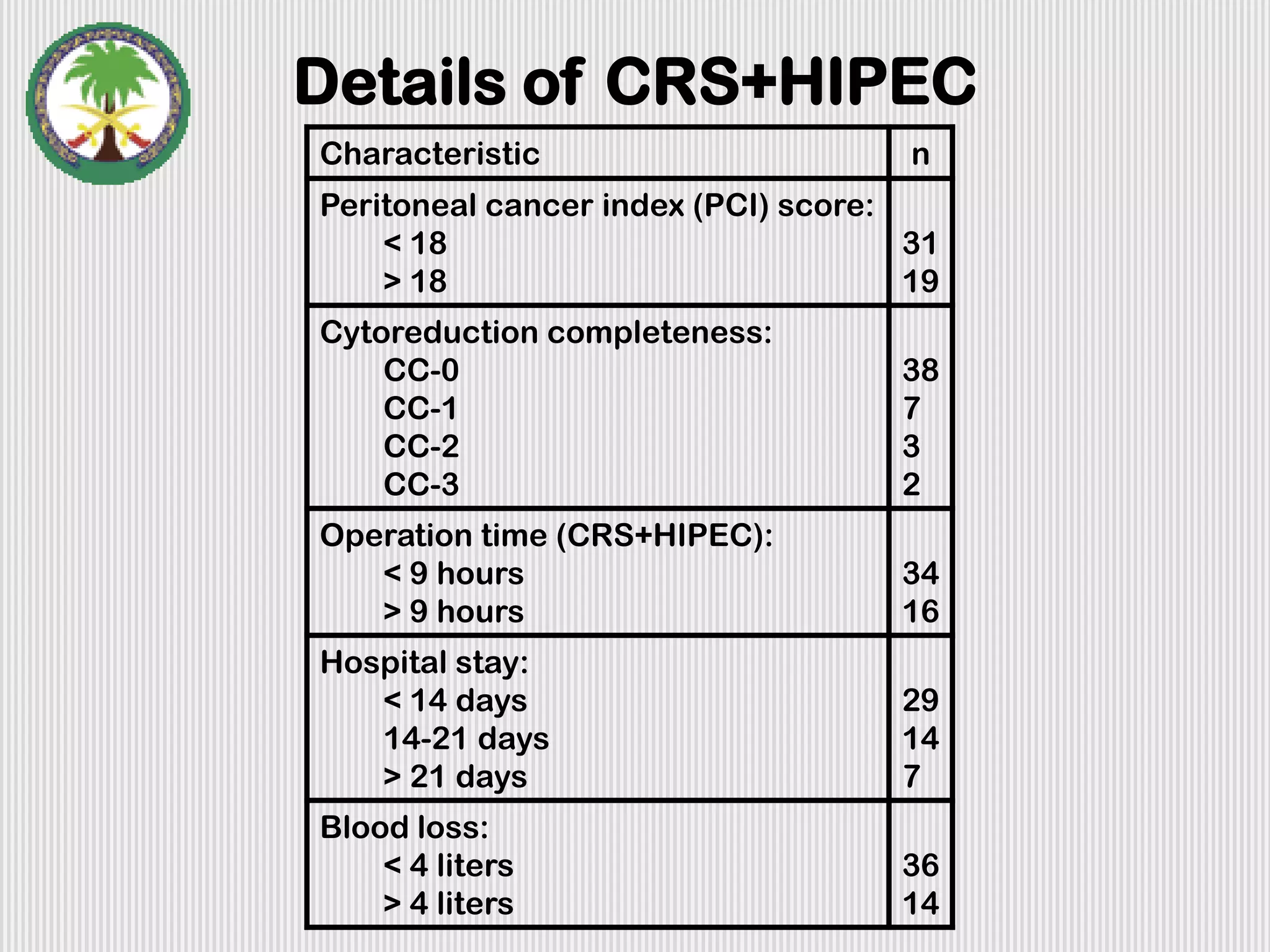 Details of CRS+HIPEC

| Characteristic | n |
|---|---|
| Peritoneal cancer index (PCI) score: | |
| < 18 | 31 |
| > 18 | 19 |
| Cytoreduction completeness: | |
| CC-0 | 38 |
| CC-1 | 7 |
| CC-2 | 3 |
| CC-3 | 2 |
| Operation time (CRS+HIPEC): | |
| < 9 hours | 34 |
| > 9 hours | 16 |
| Hospital stay: | |
| < 14 days | 29 |
| 14-21 days | 14 |
| > 21 days | 7 |
| Blood loss: | |
| < 4 liters | 36 |
| > 4 liters | 14 |